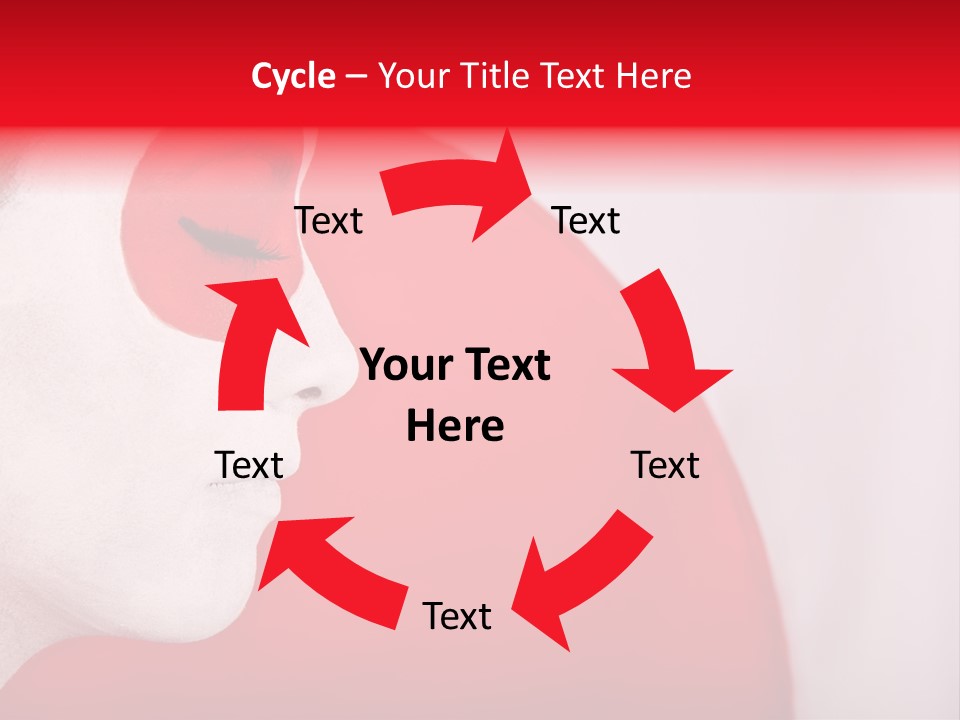 Cycle – Your Title Text Here

Text

Text

Your Text Here

Text

Text

Text